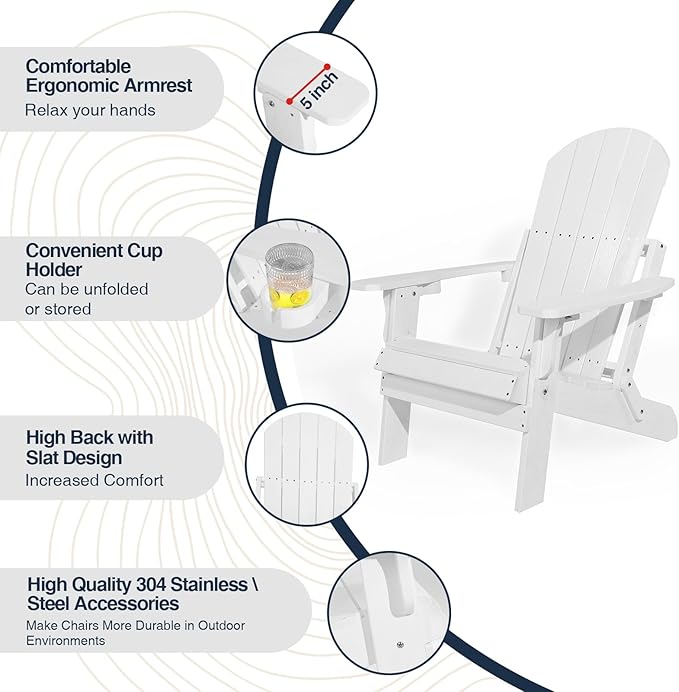 Comfortable Ergonomic Armrest
Relax your hands

5 inch

Convenient Cup Holder
Can be unfolded or stored

High Back with Slat Design
Increased Comfort

High Quality 304 Stainless \ Steel Accessories
Make Chairs More Durable in Outdoor Environments